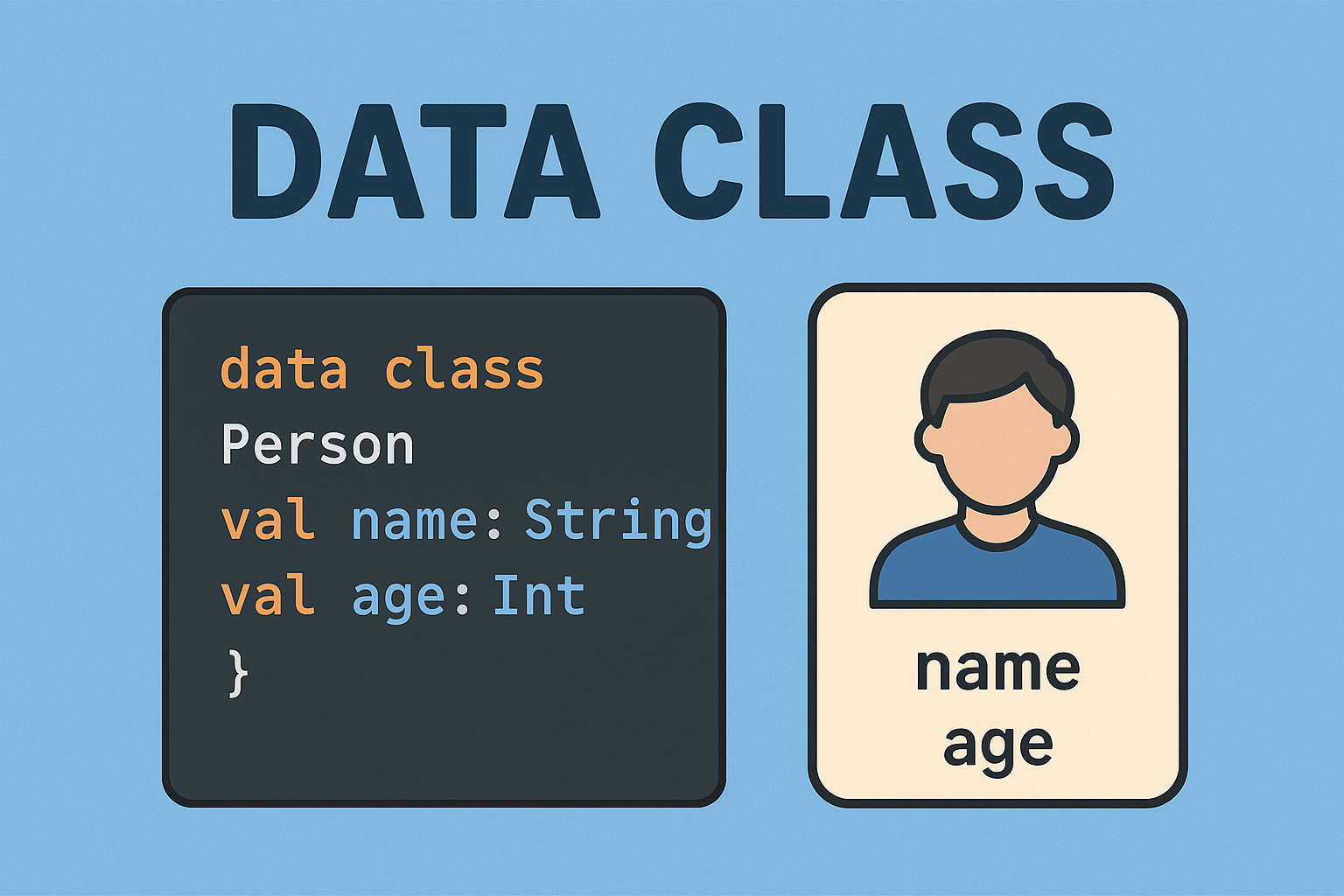 DATA CLASS

data class
Person
val name: String
val age: Int
}

name
age